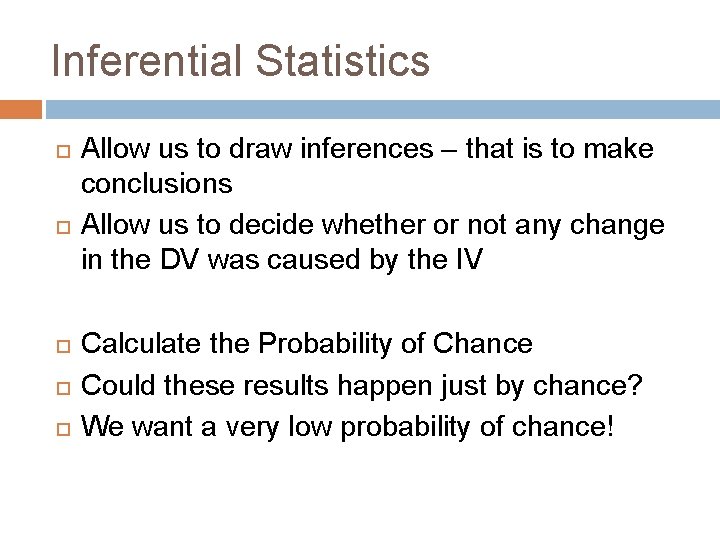 Inferential Statistics

Allow us to draw inferences – that is to make conclusions

Allow us to decide whether or not any change in the DV was caused by the IV

Calculate the Probability of Chance

Could these results happen just by chance?

We want a very low probability of chance!